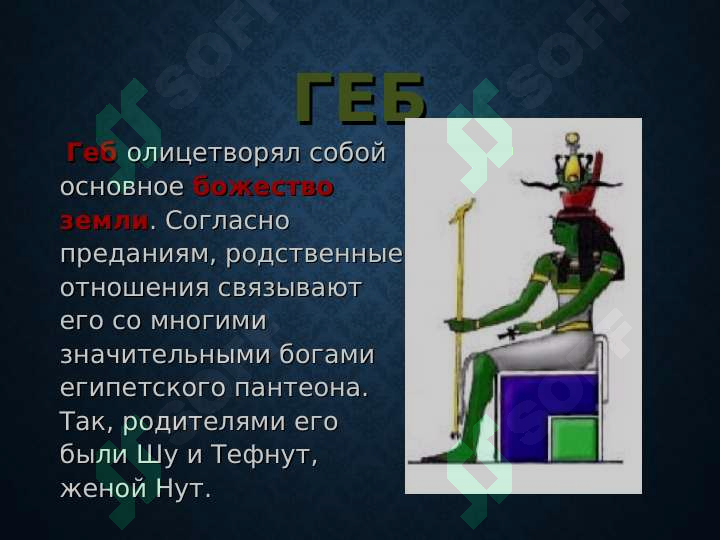 ГЕБ

Геб олицетворял собой основное божество земли. Согласно преданиям, родственные отношения связывают его со многими значительными богами египетского пантеона. Так, родителями его были Шу и Тефнут, женой Нут.